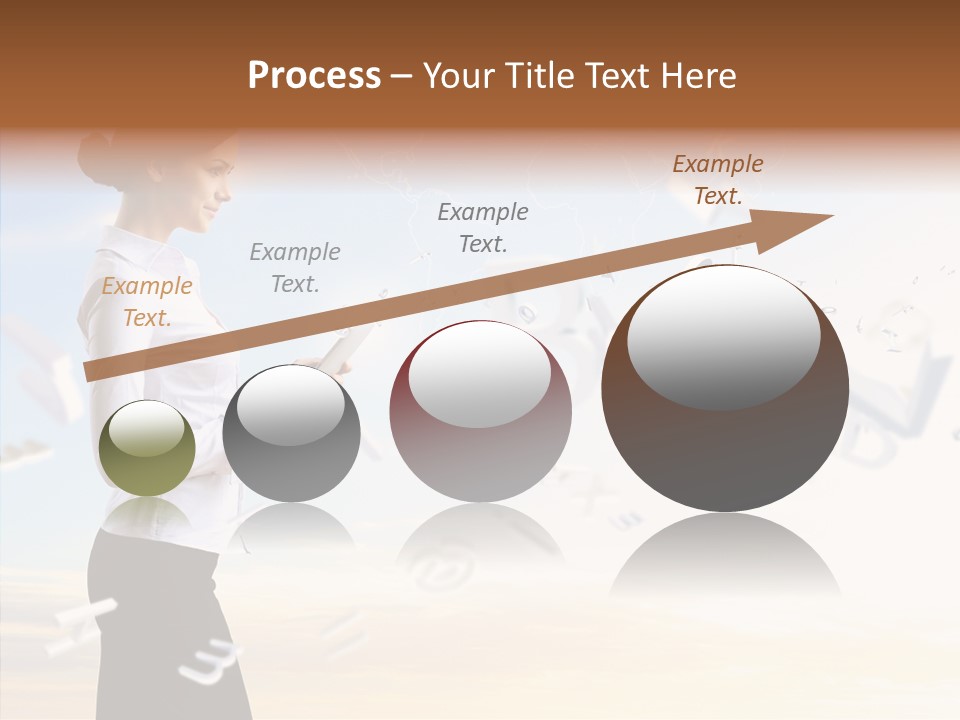 Process – Your Title Text Here

Example Text.

Example Text.

Example Text.

Example Text.